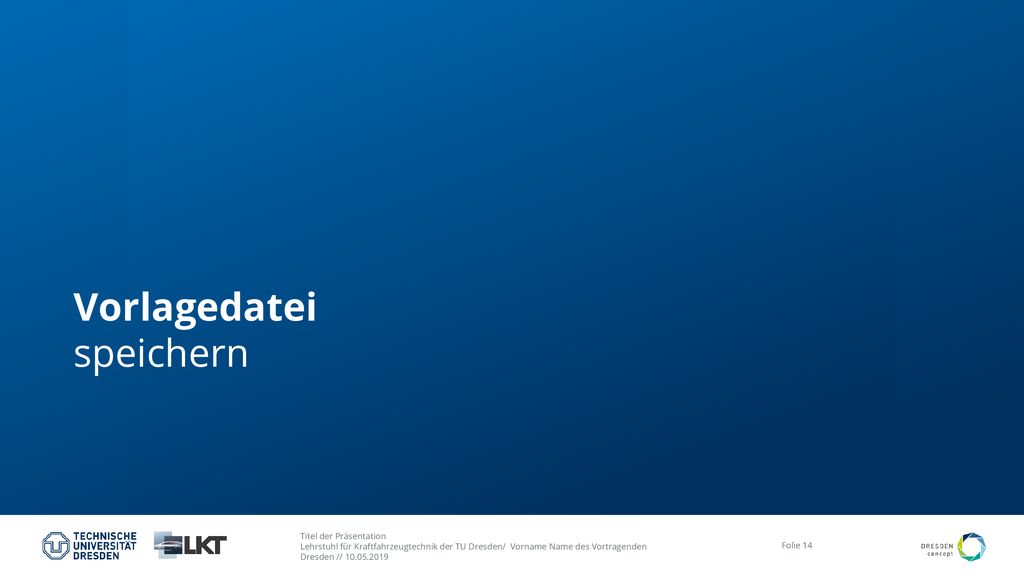 Vorlagedatei
speichern

TECHNISCHE UNIVERSITÄT DRESDEN

LKT

Titel der Präsentation
Lehrstuhl für Kraftfahrzeugtechnik der TU Dresden/ Vorname Name des Vortragenden
Dresden // 10.05.2019

Folie 14

DRESDEN concept